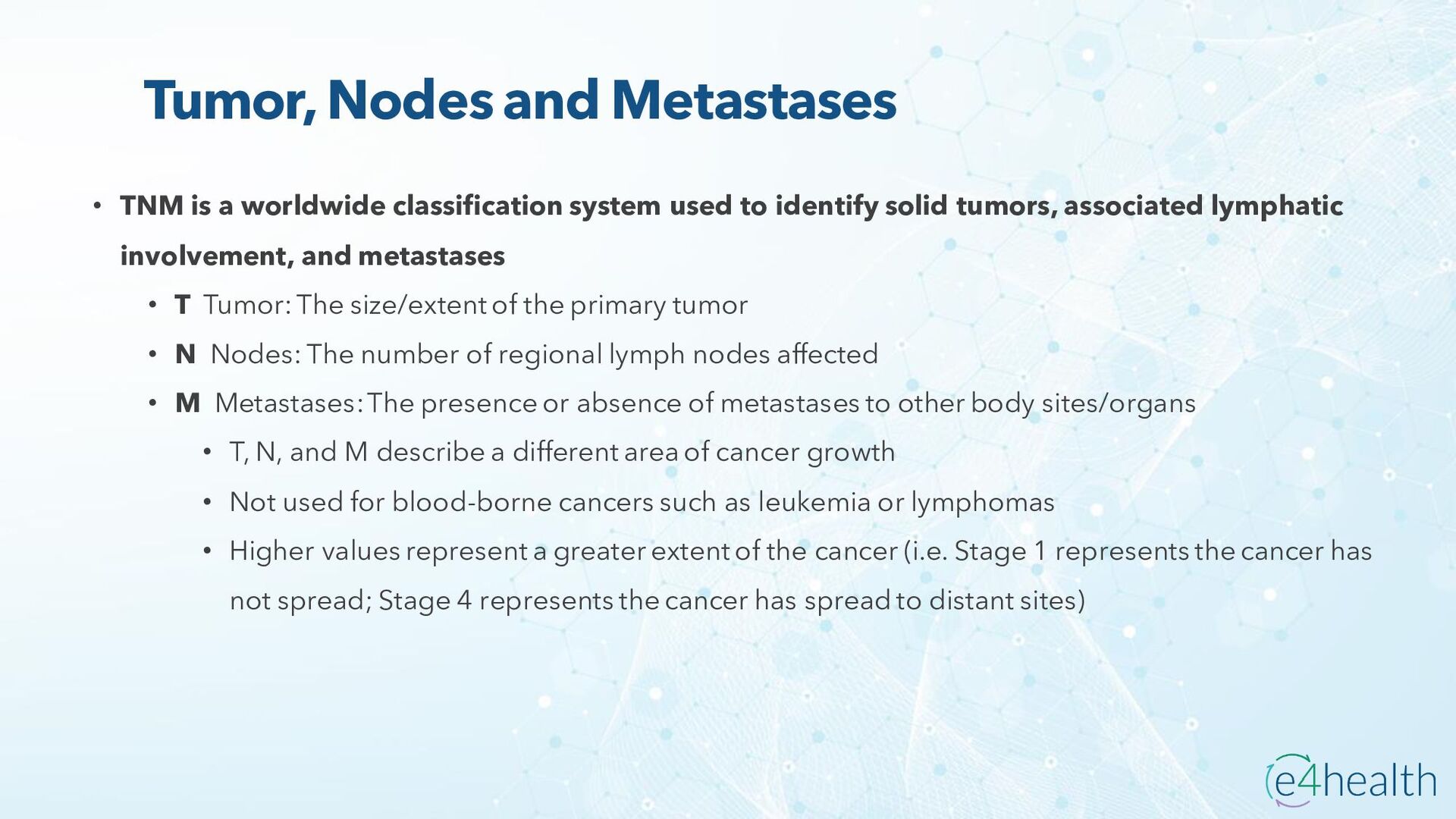 Tumor, Nodes and Metastases

• TNM is a worldwide classification system used to identify solid tumors, associated lymphatic involvement, and metastases

• T Tumor: The size/extent of the primary tumor

• N Nodes: The number of regional lymph nodes affected

• M Metastases: The presence or absence of metastases to other body sites/organs

• T, N, and M describe a different area of cancer growth

• Not used for blood-borne cancers such as leukemia or lymphomas

• Higher values represent a greater extent of the cancer (i.e. Stage 1 represents the cancer has not spread; Stage 4 represents the cancer has spread to distant sites)

e4health